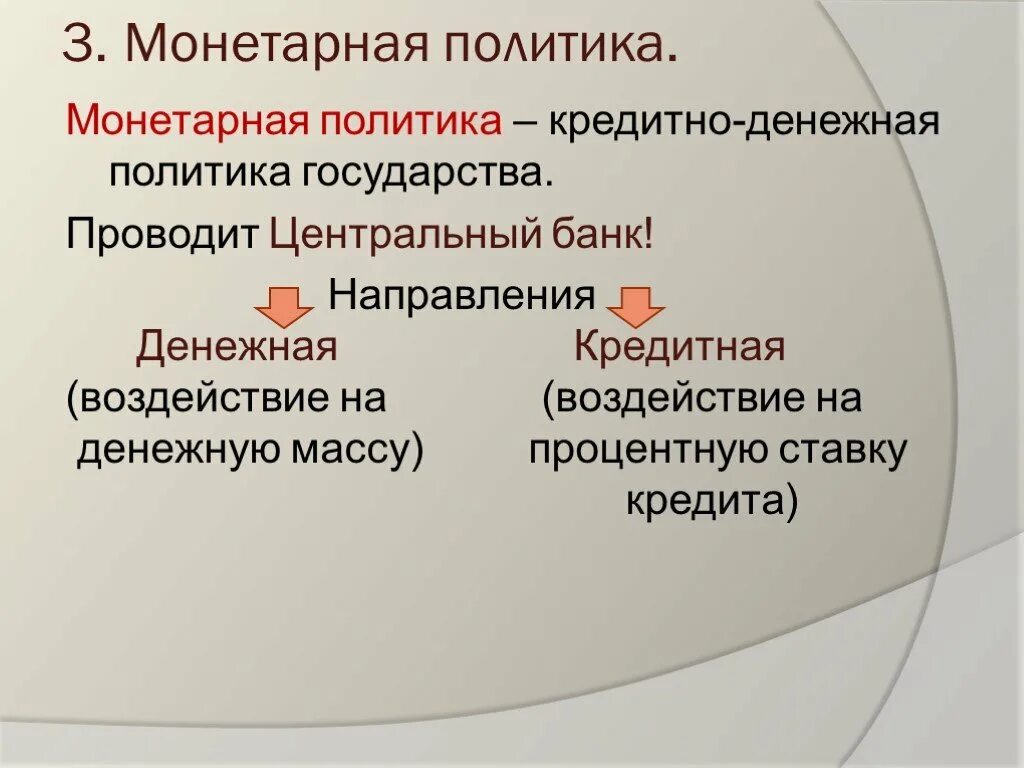 3. Монетарная политика.

Монетарная политика – кредитно-денежная политика государства.

Проводит Центральный банк!

Направления

Денежная
(воздействие на денежную массу)

Кредитная
(воздействие на процентную ставку кредита)